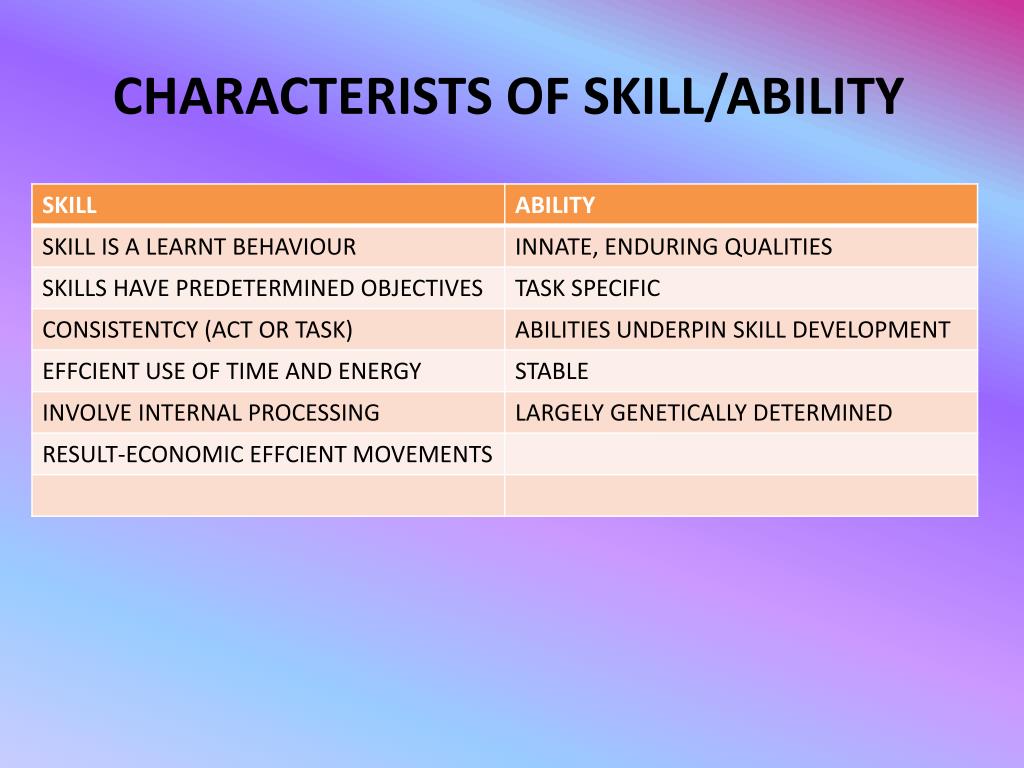 CHARACTERISTS OF SKILL/ABILITY

| SKILL | ABILITY |
|---|---|
| SKILL IS A LEARNT BEHAVIOUR | INNATE, ENDURING QUALITIES |
| SKILLS HAVE PREDETERMINED OBJECTIVES | TASK SPECIFIC |
| CONSISTENTCY (ACT OR TASK) | ABILITIES UNDERPIN SKILL DEVELOPMENT |
| EFFCIENT USE OF TIME AND ENERGY | STABLE |
| INVOLVE INTERNAL PROCESSING | LARGELY GENETICALLY DETERMINED |
| RESULT-ECONOMIC EFFCIENT MOVEMENTS | |
| | |